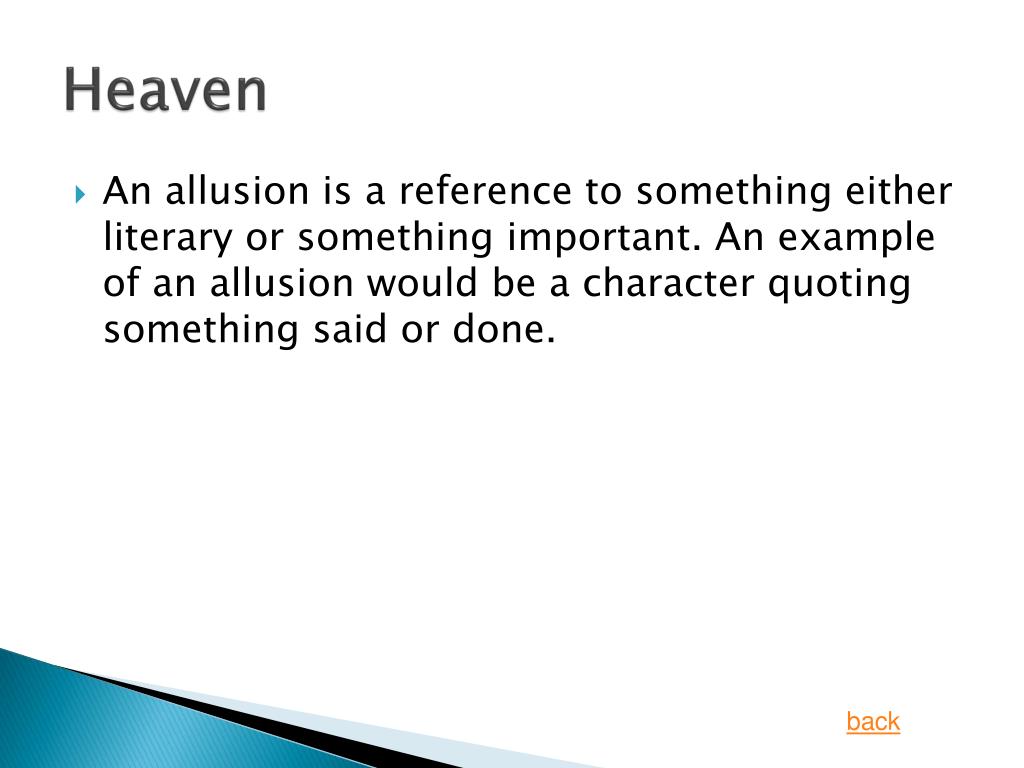 Heaven

An allusion is a reference to something either literary or something important. An example of an allusion would be a character quoting something said or done.

back